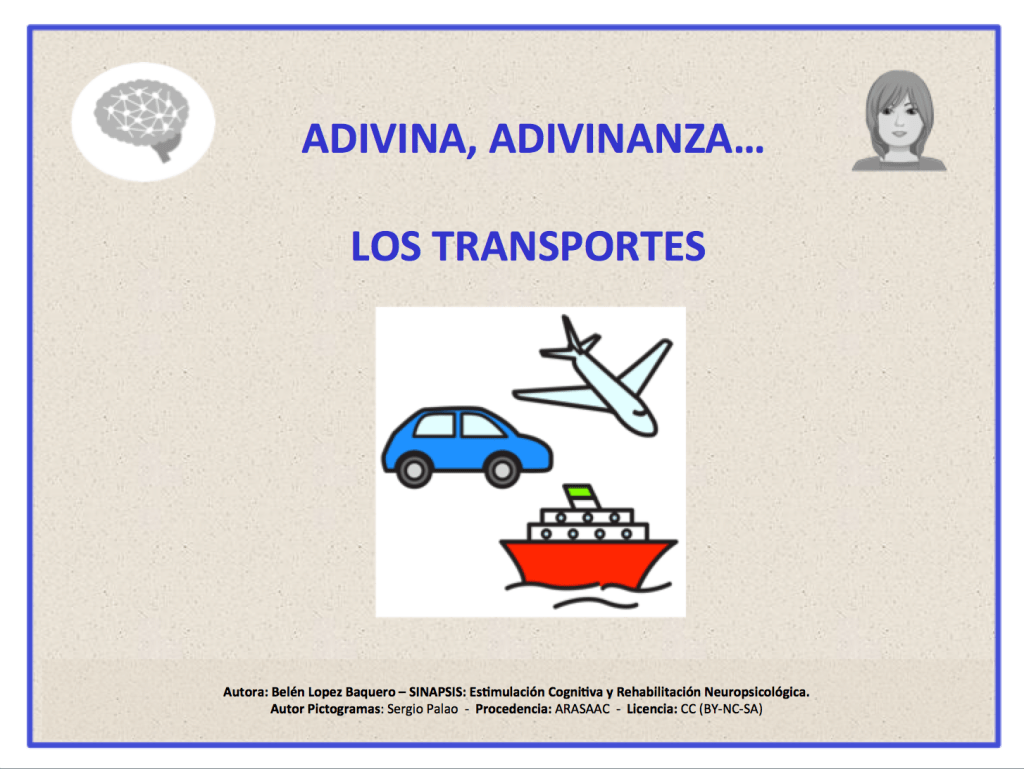 ADIVINA, ADIVINANZA…

LOS TRANSPORTES

Autora: Belén Lopez Baquero – SINAPSIS: Estimulación Cognitiva y Rehabilitación Neuropsicológica.
Autor Pictogramas: Sergio Palao - Procedencia: ARASAAC - Licencia: CC (BY-NC-SA)